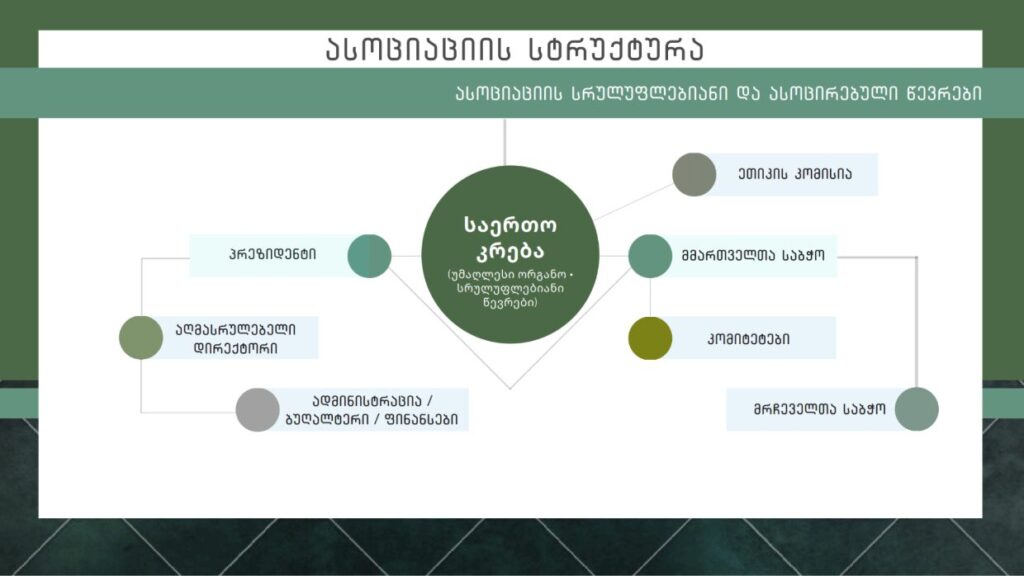 ასოციაციის სტრუქტურა

ასოციაციის სრულუფლებიანი და ასოცირებული წევრები

ეთიკის კომისია

საერთო კრება

(უმაღლესი ორგანო - სრულუფლებიანი წევრები)

პრეზიდენტი

მმართველთა საბჭო

აღმასრულებელი დირექტორი

კომიტეტები

ადმინისტრაცია / ბუღალტერი / ფინანსები

მრჩეველთა საბჭო